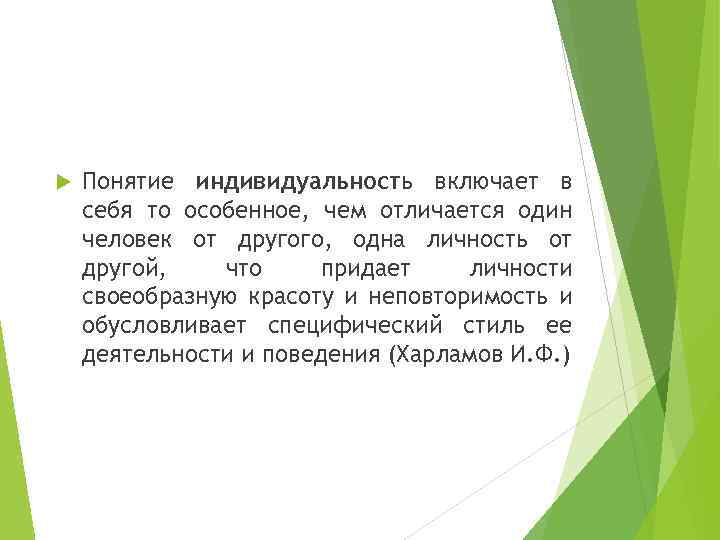 Понятие индивидуальность включает в себя то особенное, чем отличается один человек от другого, одна личность от другой, что придает личности своеобразную красоту и неповторимость и обусловливает специфический стиль ее деятельности и поведения (Харламов И.Ф.)